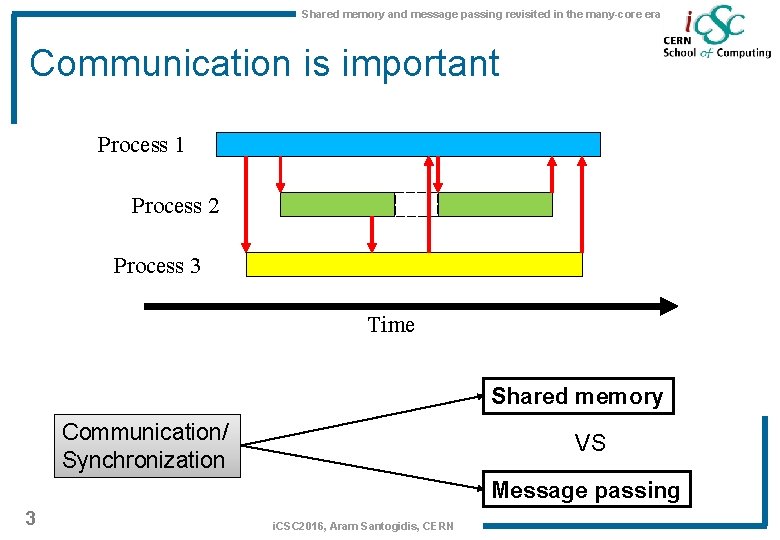 Shared memory and message passing revisited in the many-core era

iCSC
CERN School of Computing

Communication is important

Process 1

Process 2

Process 3

Time

Communication/ Synchronization

Shared memory

VS

Message passing

3

iCSC2016, Aram Santogidis, CERN